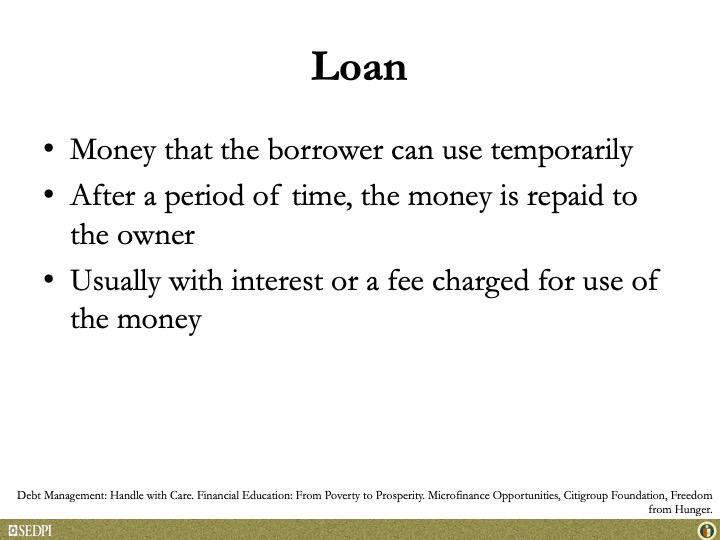 Loan

• Money that the borrower can use temporarily
• After a period of time, the money is repaid to the owner
• Usually with interest or a fee charged for use of the money

Debt Management: Handle with Care. Financial Education: From Poverty to Prosperity. Microfinance Opportunities, Citigroup Foundation, Freedom from Hunger.

SEDPI